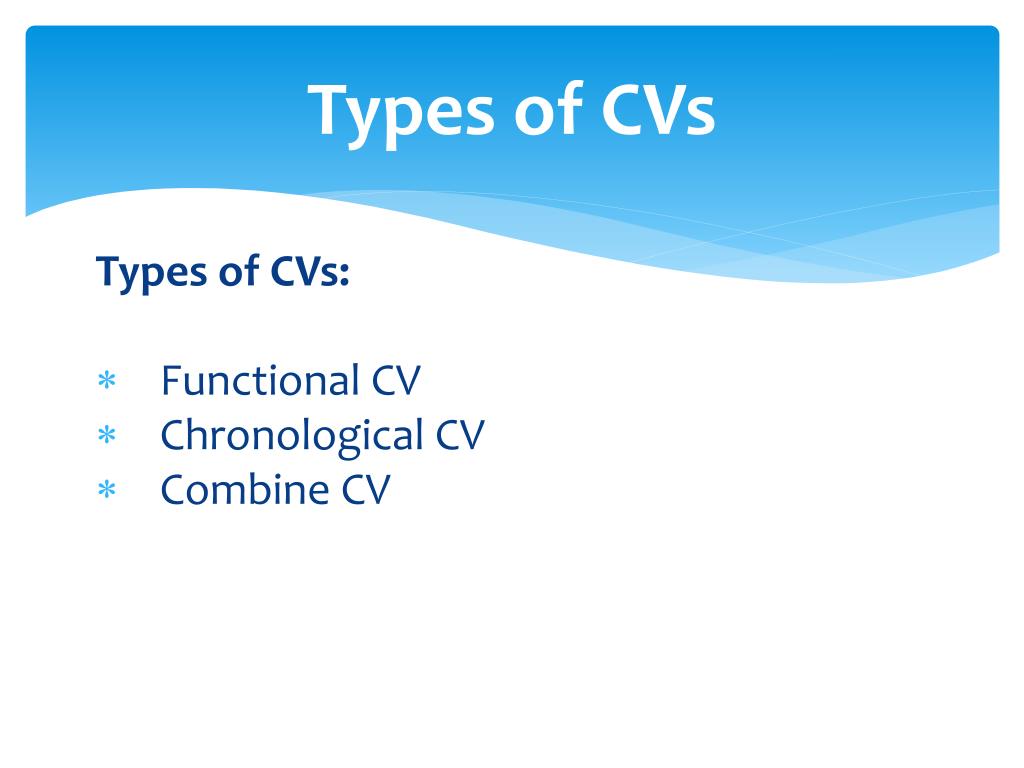 Types of CVs

Types of CVs:

* Functional CV
* Chronological CV
* Combine CV